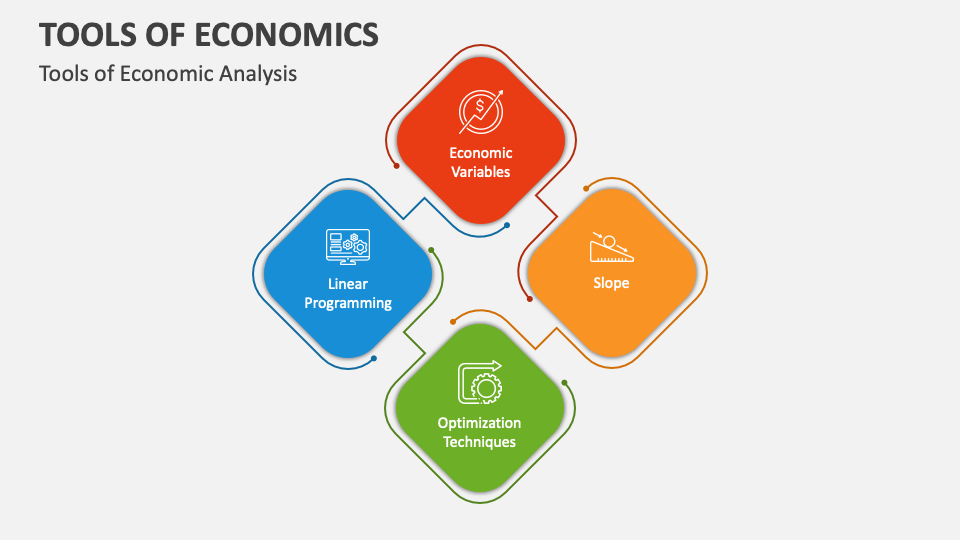 TOOLS OF ECONOMICS

Tools of Economic Analysis

Economic Variables

Linear Programming

Slope

Optimization Techniques